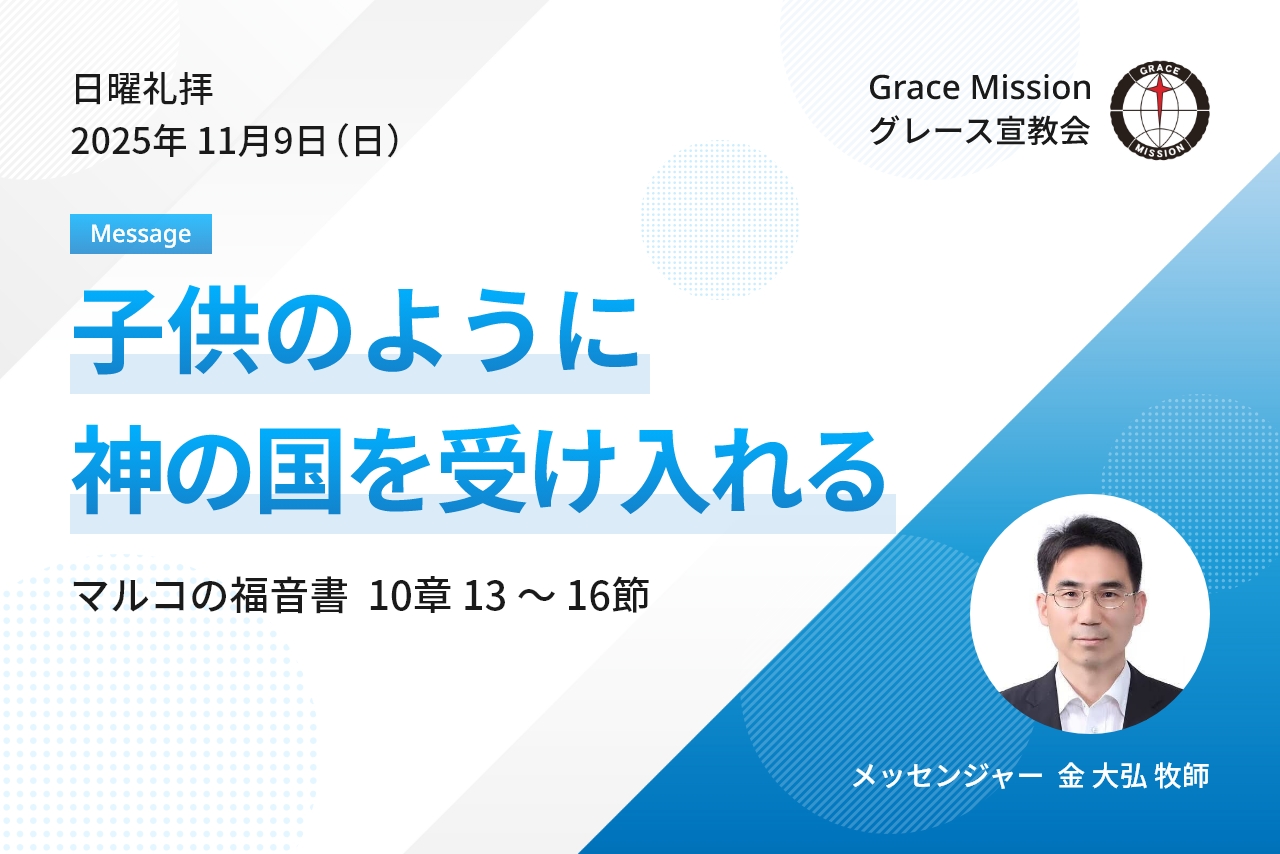 日曜礼拝
2025年 11月9日（日）

Grace Mission
グレース宣教会

GRACE
MISSION

Message

子供のように
神の国を受け入れる

マルコの福音書 10章 13 ～ 16節

メッセンジャー 金 大弘 牧師